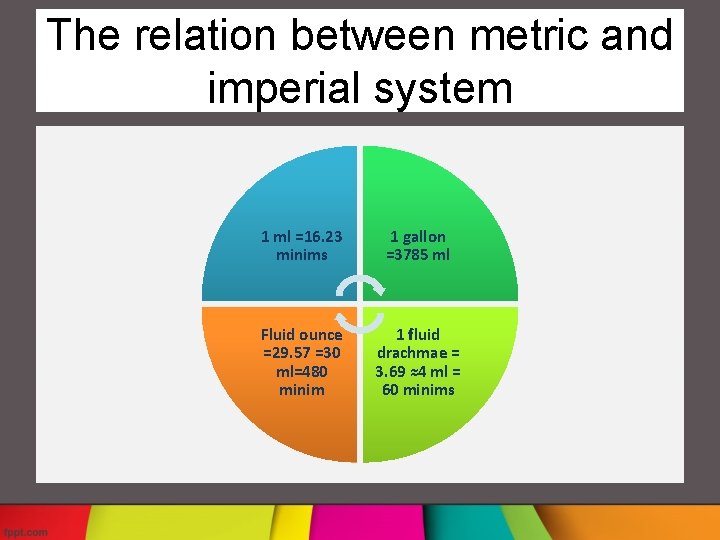 The relation between metric and imperial system

1 ml =16.23 minims

1 gallon =3785 ml

Fluid ounce =29.57 =30 ml=480 minim

1 fluid drachmae = 3.69 ≈4 ml = 60 minims

fppt.com